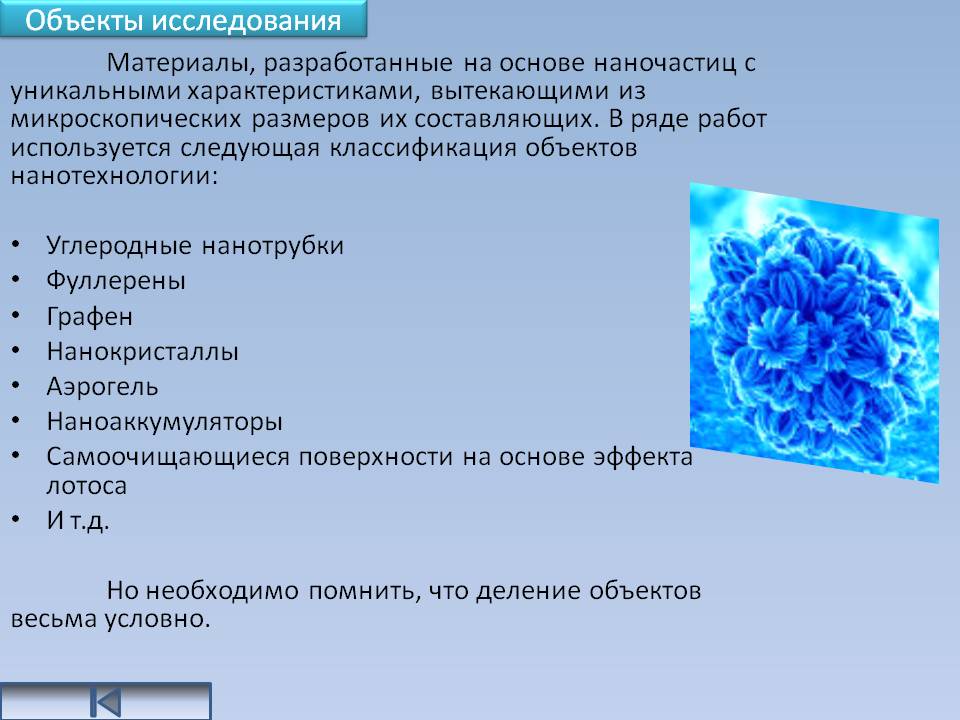 Объекты исследования

Материалы, разработанные на основе наночастиц с уникальными характеристиками, вытекающими из микроскопических размеров их составляющих. В ряде работ используется следующая классификация объектов нанотехнологии:

• Углеродные нанотрубки
• Фуллерены
• Графен
• Нанокристаллы
• Аэрогель
• Наноаккумуляторы
• Самоочищающиеся поверхности на основе эффекта лотоса
• И т.д.

Но необходимо помнить, что деление объектов весьма условно.